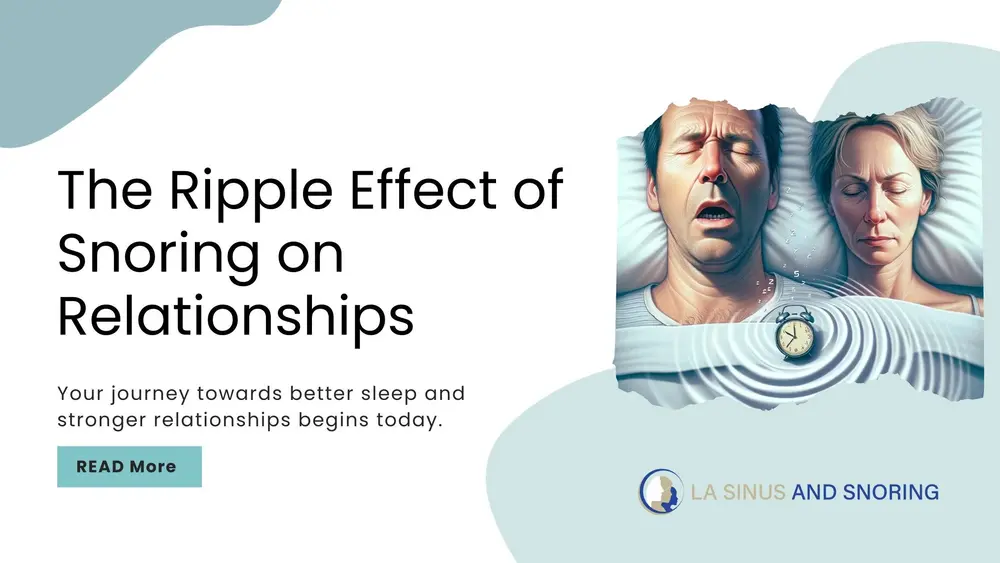 The Ripple Effect of Snoring on Relationships

Your journey towards better sleep and stronger relationships begins today.

READ More

LA SINUS AND SNORING